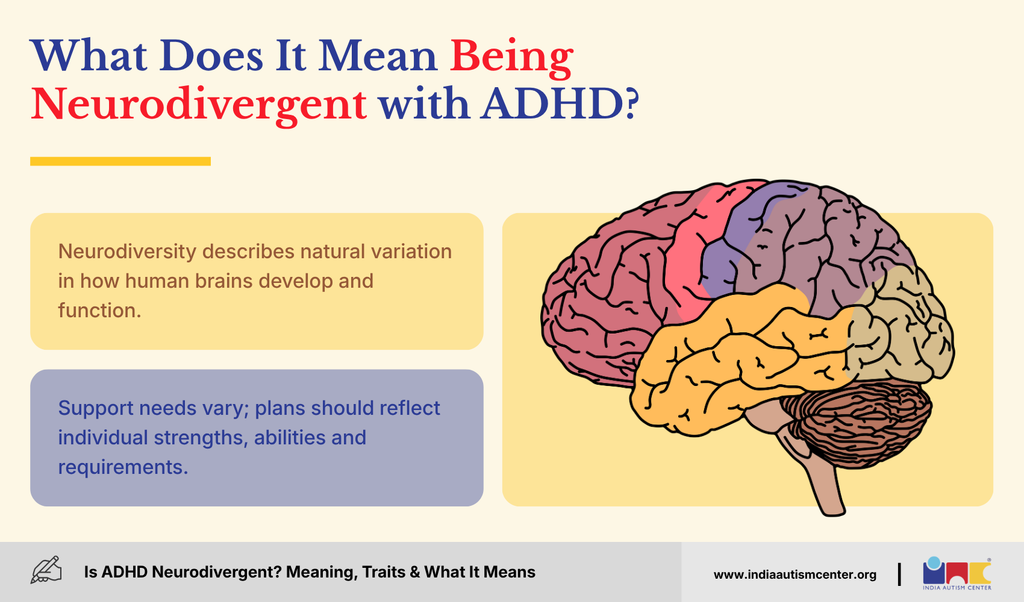 What Does It Mean Being Neurodivergent with ADHD?

Neurodiversity describes natural variation in how human brains develop and function.

Support needs vary; plans should reflect individual strengths, abilities and requirements.

Is ADHD Neurodivergent? Meaning, Traits & What It Means

www.indiaautismcenter.org

INDIA AUTISM CENTER